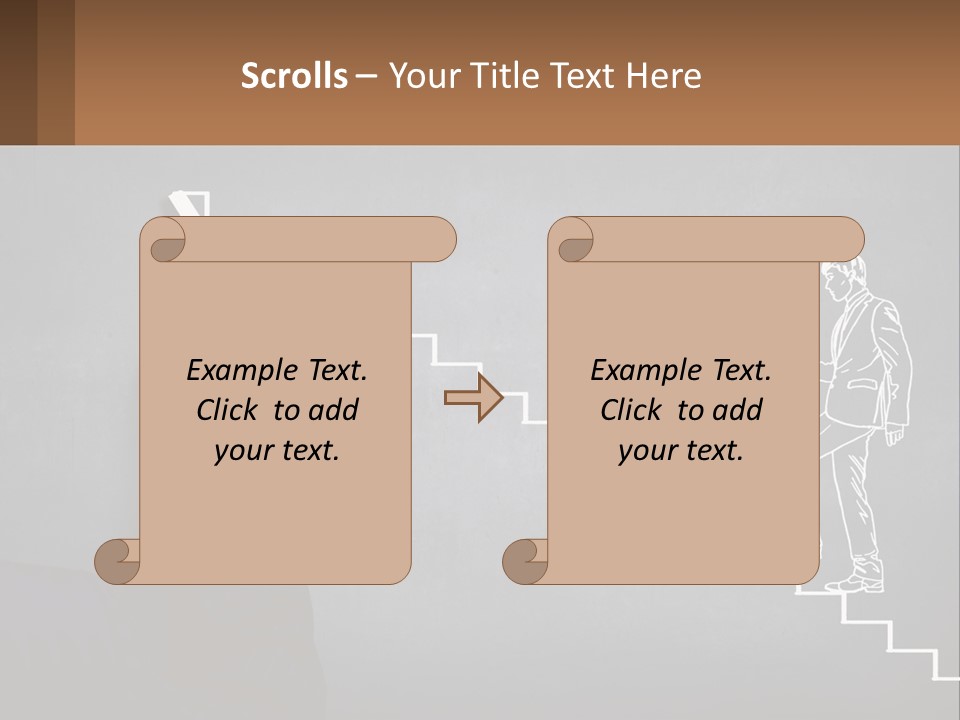 Scrolls – Your Title Text Here

Example Text. Click to add your text.

Example Text. Click to add your text.